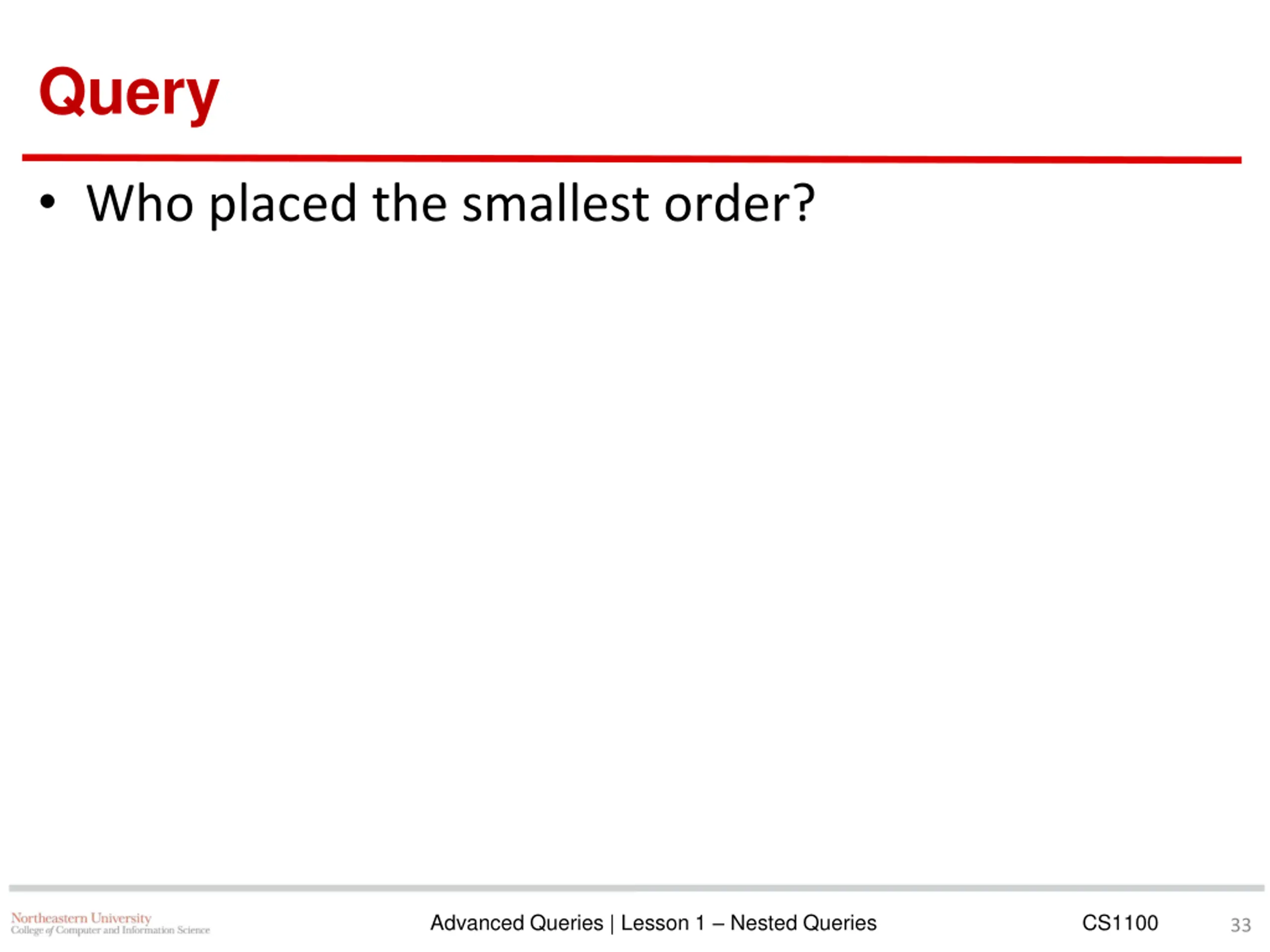 Query

• Who placed the smallest order?

Northeastern University
College of Computer and Information Science

Advanced Queries | Lesson 1 – Nested Queries

CS1100

33